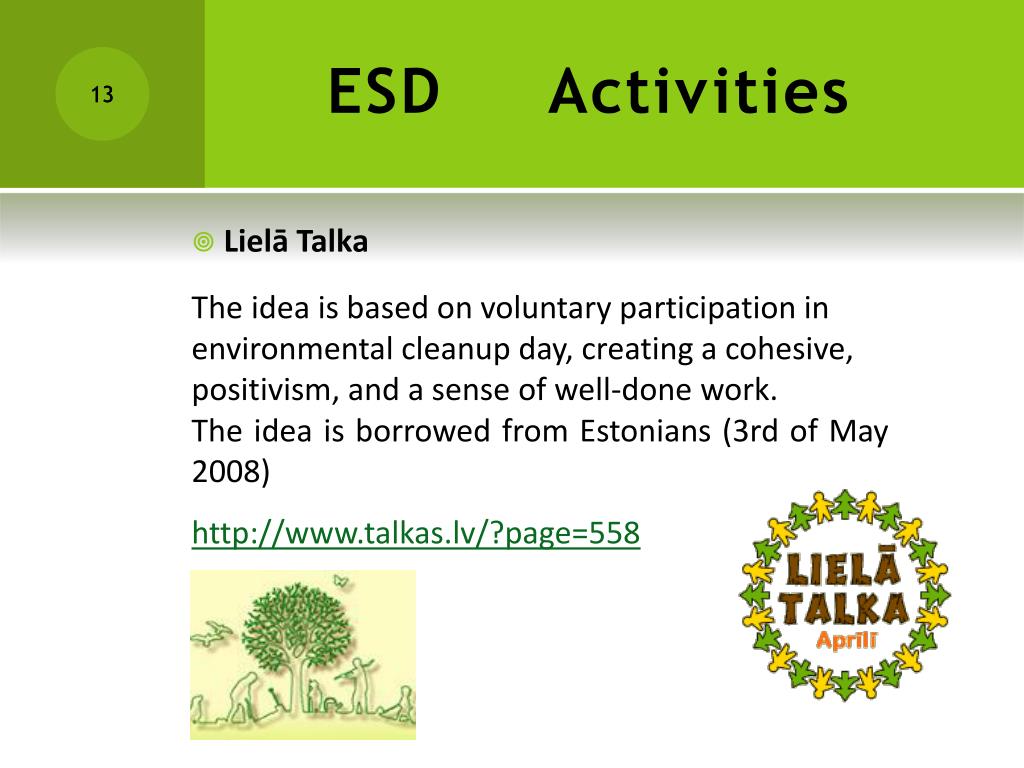 13

ESD Activities

Lielā Talka

The idea is based on voluntary participation in environmental cleanup day, creating a cohesive, positivism, and a sense of well-done work.
The idea is borrowed from Estonians (3rd of May 2008)

http://www.talkas.lv/?page=558

LIELĀ TALKA
Aprīlī